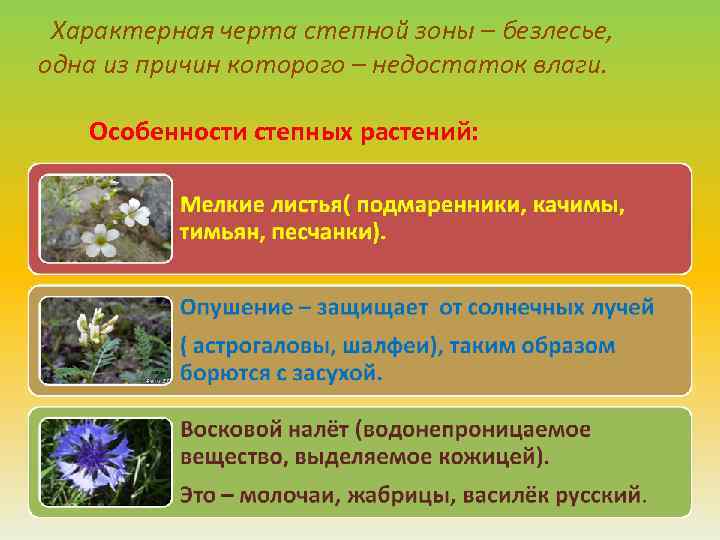 Характерная черта степной зоны – безлесье, одна из причин которого – недостаток влаги.

Особенности степных растений:

Мелкие листья( подмаренники, качимы, тимьян, песчанки).

Опушение – защищает от солнечных лучей

( астрогаловы, шалфеи), таким образом борются с засухой.

Восковой налёт (водонепроницаемое вещество, выделяемое кожицей).

Это – молочаи, жабрицы, василёк русский.